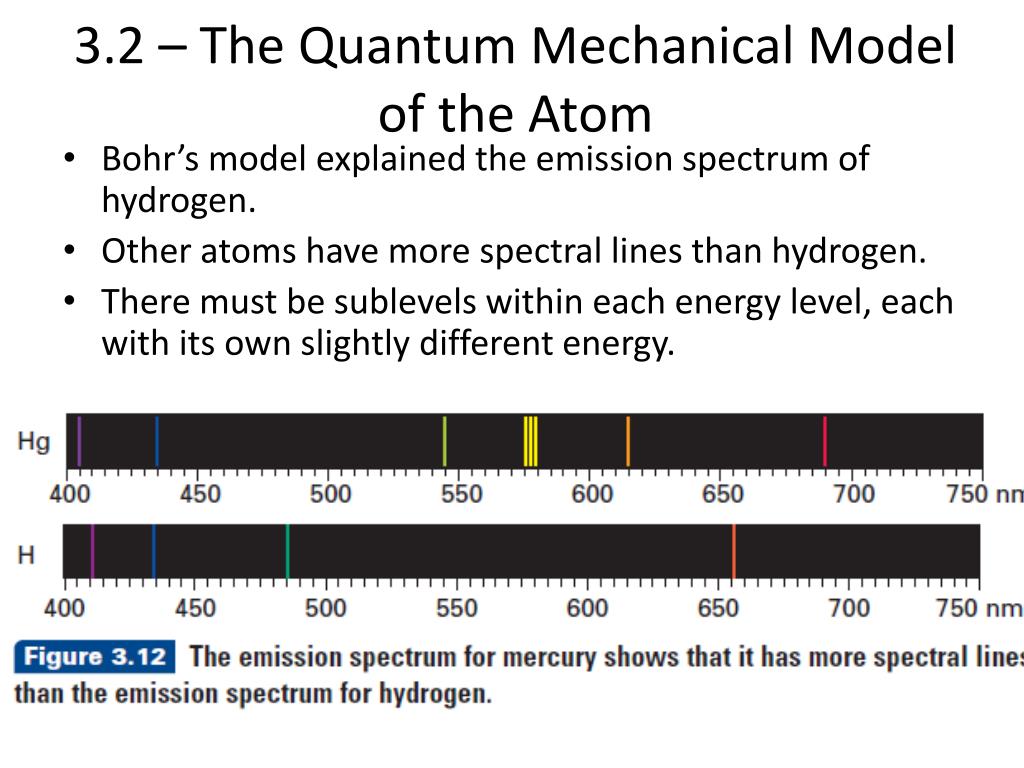 3.2 – The Quantum Mechanical Model of the Atom

• Bohr's model explained the emission spectrum of hydrogen.
• Other atoms have more spectral lines than hydrogen.
• There must be sublevels within each energy level, each with its own slightly different energy.

Hg
400 450 500 550 600 650 700 750 nm

H
400 450 500 550 600 650 700 750 nm

Figure 3.12 The emission spectrum for mercury shows that it has more spectral lines than the emission spectrum for hydrogen.